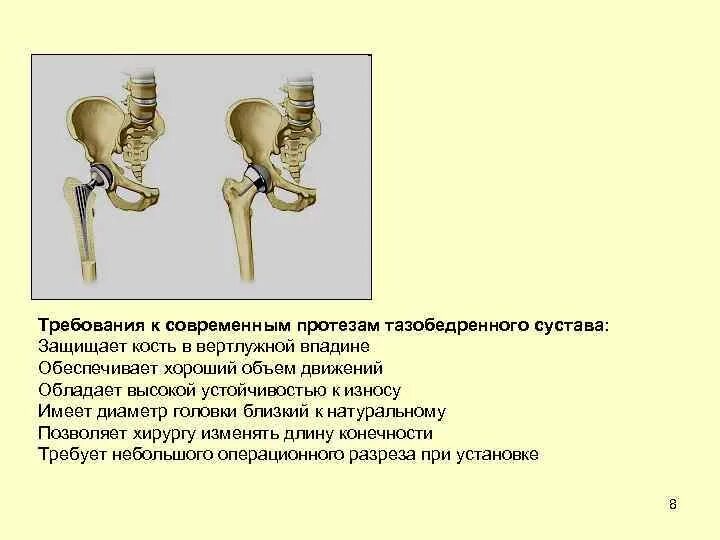 Требования к современным протезам тазобедренного сустава:
Защищает кость в вертлужной впадине
Обеспечивает хороший объем движений
Обладает высокой устойчивостью к износу
Имеет диаметр головки близкий к натуральному
Позволяет хирургу изменять длину конечности
Требует небольшого операционного разреза при установке

8